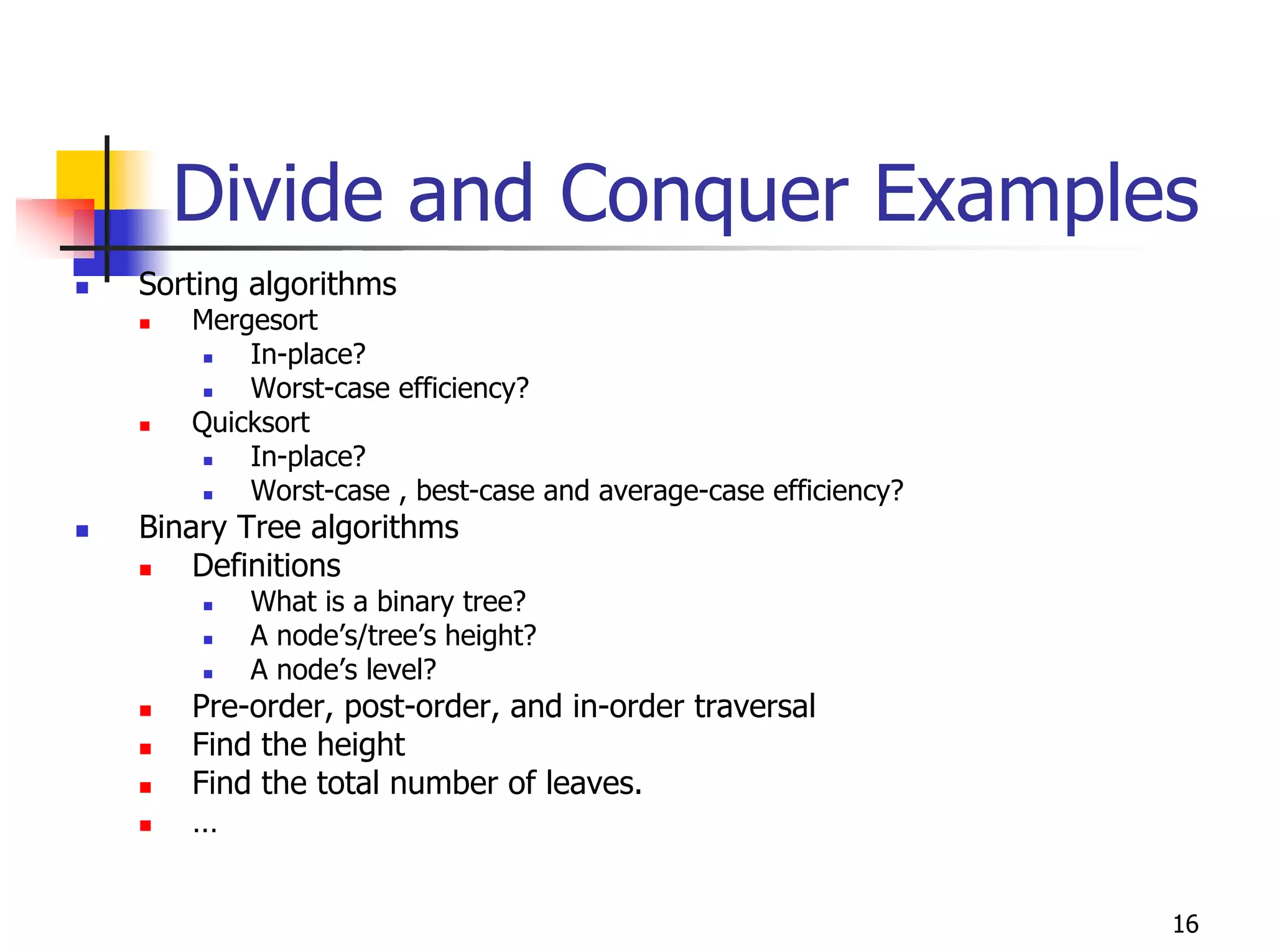 Divide and Conquer Examples

- Sorting algorithms
  - Mergesort
    - In-place?
    - Worst-case efficiency?
  - Quicksort
    - In-place?
    - Worst-case , best-case and average-case efficiency?
- Binary Tree algorithms
  - Definitions
    - What is a binary tree?
    - A node's/tree's height?
    - A node's level?
  - Pre-order, post-order, and in-order traversal
  - Find the height
  - Find the total number of leaves.
  - …

16